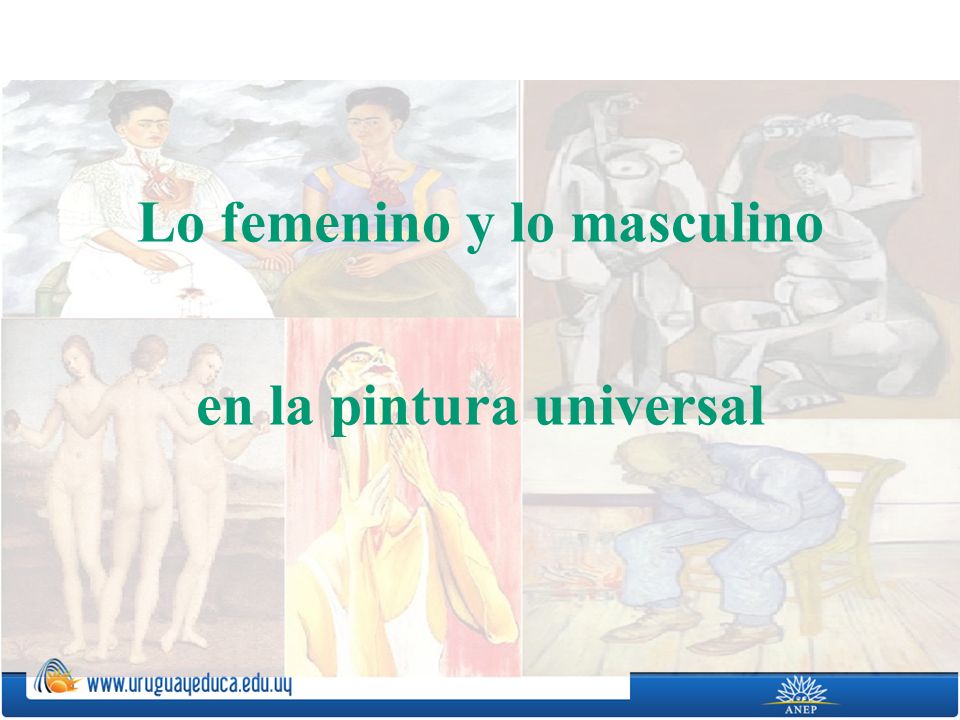 Lo femenino y lo masculino

en la pintura universal

www.uruguayeduca.edu.uy

ANEP